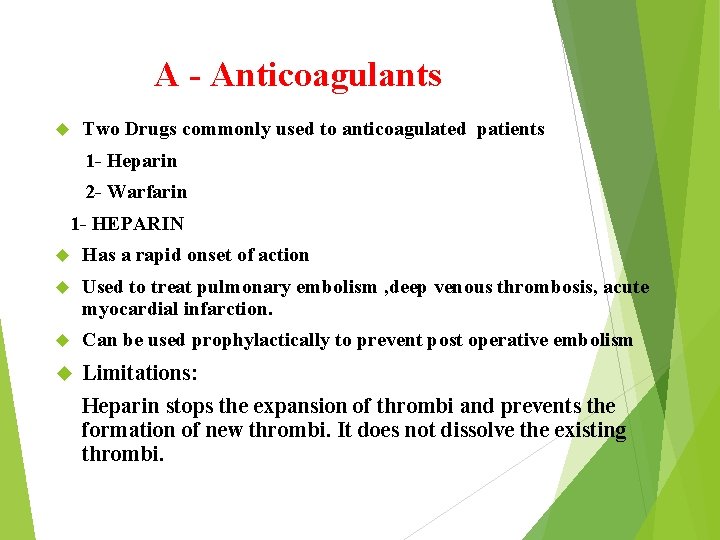 A - Anticoagulants

Two Drugs commonly used to anticoagulated patients

1- Heparin

2- Warfarin

1- HEPARIN

Has a rapid onset of action

Used to treat pulmonary embolism ,deep venous thrombosis, acute myocardial infarction.

Can be used prophylactically to prevent post operative embolism

Limitations:

Heparin stops the expansion of thrombi and prevents the formation of new thrombi. It does not dissolve the existing thrombi.